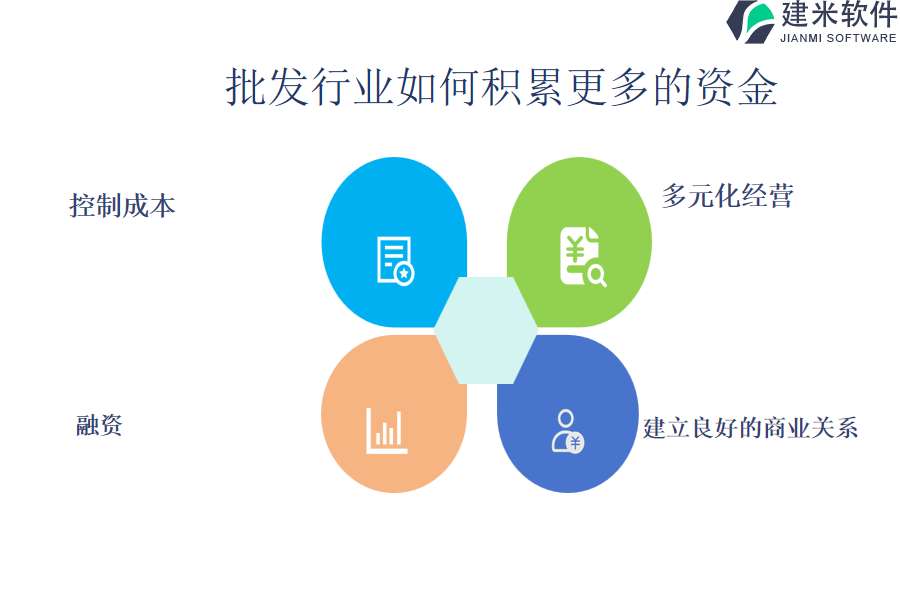 建米软件
JIANMI SOFTWARE

批发行业如何积累更多的资金

控制成本

多元化经营

融资

建立良好的商业关系